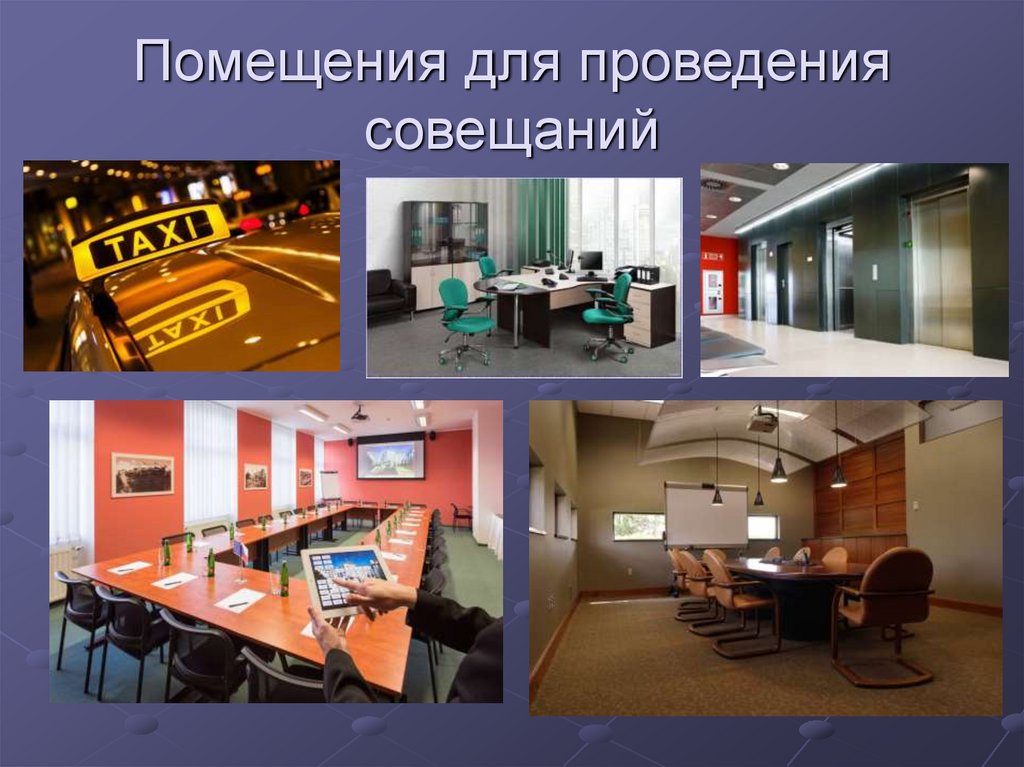 Помещения для проведения совещаний

TAXI

TAXI